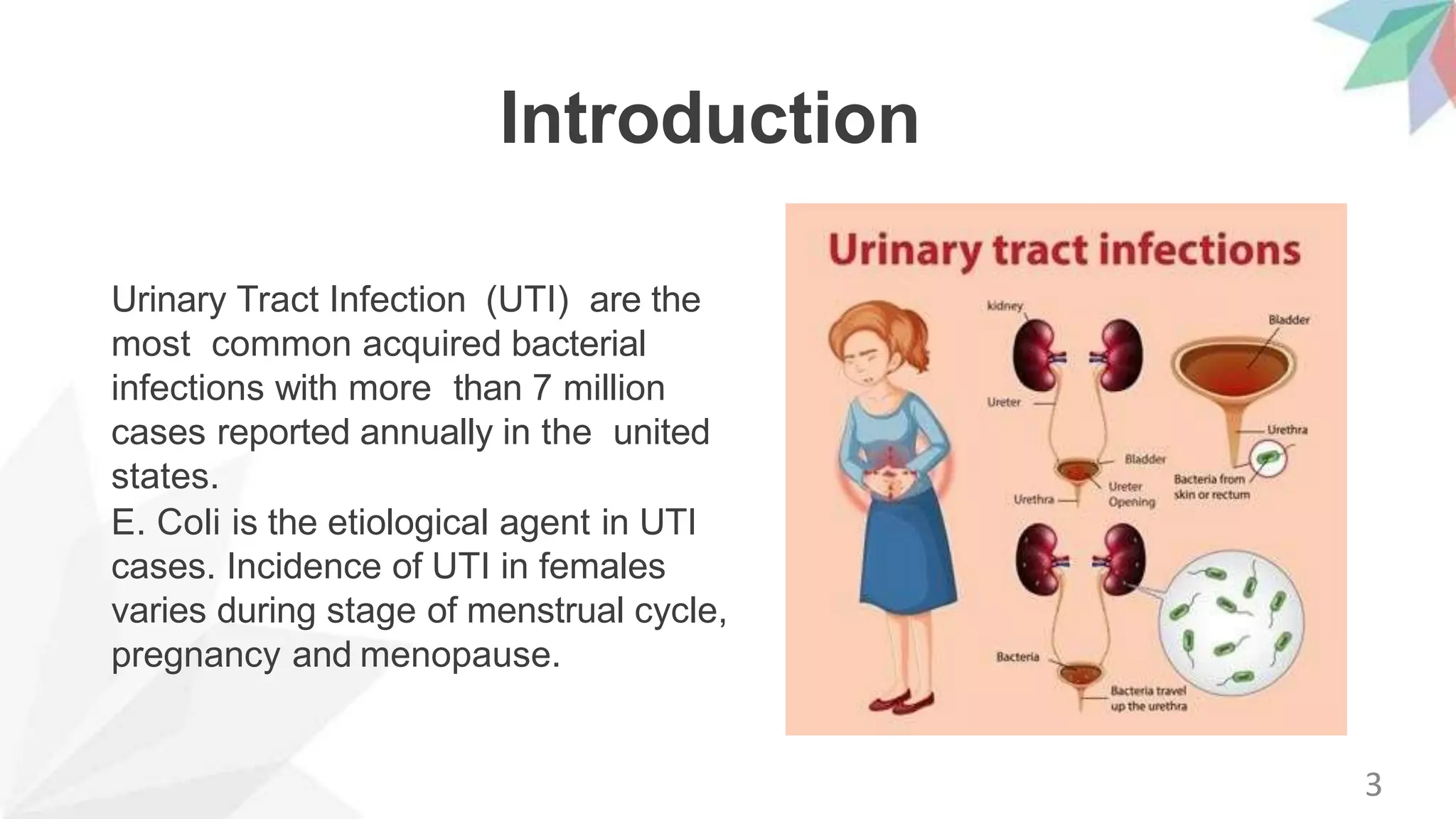 Introduction

Urinary Tract Infection (UTI) are the most common acquired bacterial infections with more than 7 million cases reported annually in the united states.
E. Coli is the etiological agent in UTI cases. Incidence of UTI in females varies during stage of menstrual cycle, pregnancy and menopause.

Urinary tract infections

kidney

Bladder

Ureter

Urethra

Bladder

Ureter Opening

Urethra

Bacteria from skin or rectum

Bacteria

Bacteria travel up the urethra

3